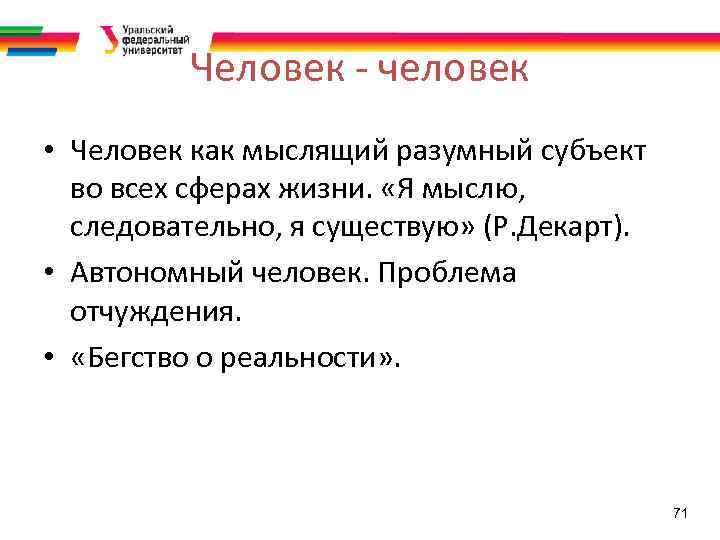 Уральский федеральный университет

Человек - человек

• Человек как мыслящий разумный субъект во всех сферах жизни. «Я мыслю, следовательно, я существую» (Р.Декарт).
• Автономный человек. Проблема отчуждения.
• «Бегство о реальности».

71